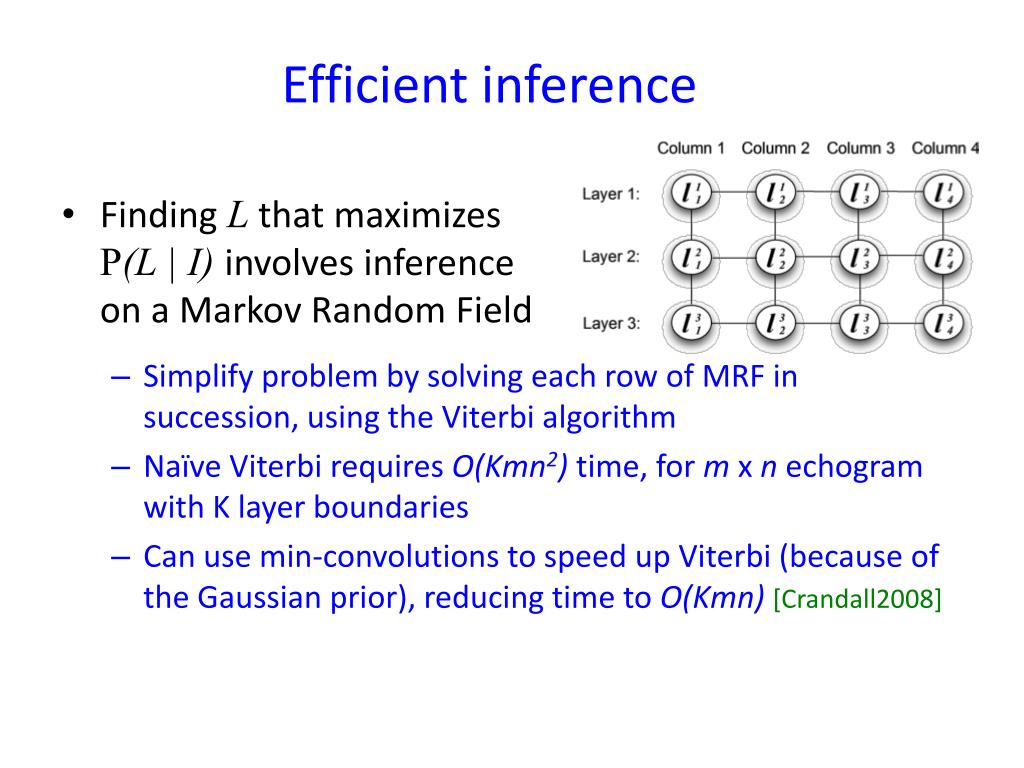 Efficient inference

Column 1 Column 2 Column 3 Column 4

Layer 1: $l_1^1$ $l_2^1$ $l_3^1$ $l_4^1$

Layer 2: $l_1^2$ $l_2^2$ $l_3^2$ $l_4^2$

Layer 3: $l_1^3$ $l_2^3$ $l_3^3$ $l_4^3$

• Finding $L$ that maximizes $P(L \mid I)$ involves inference on a Markov Random Field

– Simplify problem by solving each row of MRF in succession, using the Viterbi algorithm

– Naïve Viterbi requires $O(Kmn^2)$ time, for $m$ x $n$ echogram with K layer boundaries

– Can use min-convolutions to speed up Viterbi (because of the Gaussian prior), reducing time to $O(Kmn)$ [Crandall2008]